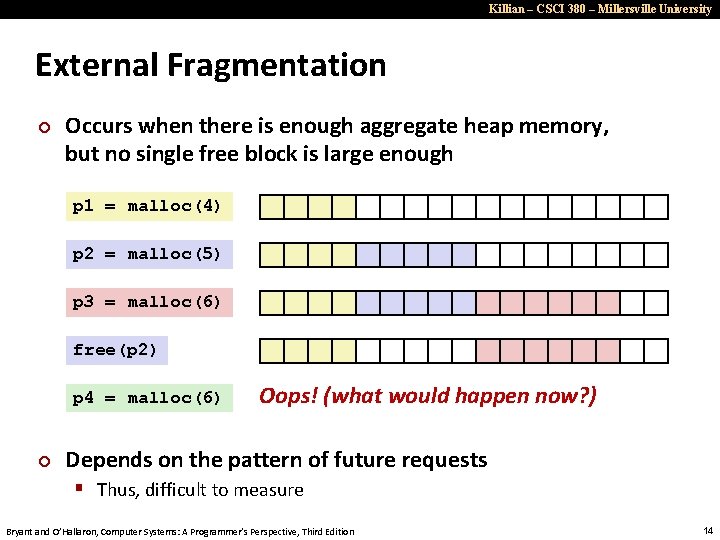 Killian – CSCI 380 – Millersville University

External Fragmentation

Occurs when there is enough aggregate heap memory, but no single free block is large enough

p1 = malloc(4)

p2 = malloc(5)

p3 = malloc(6)

free(p2)

p4 = malloc(6)

Oops! (what would happen now?)

Depends on the pattern of future requests

Thus, difficult to measure

Bryant and O'Hallaron, Computer Systems: A Programmer's Perspective, Third Edition

14